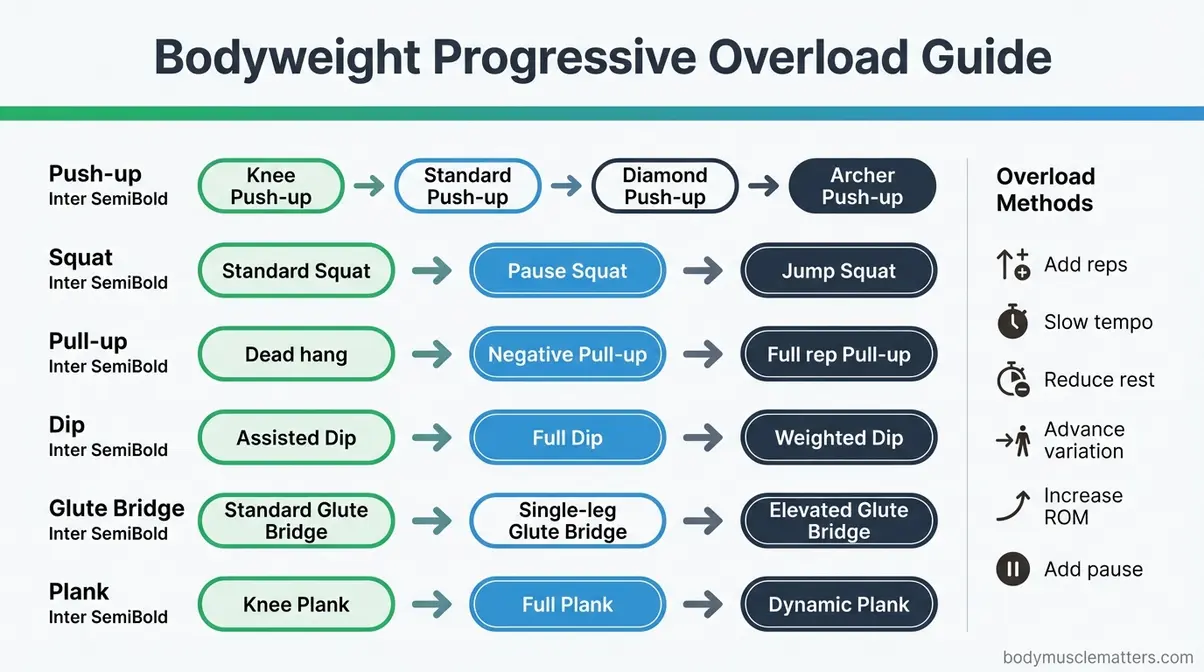 Bodyweight Progressive Overload Guide

Push-up
Inter SemiBold
Knee Push-up → Standard Push-up → Diamond Push-up → Archer Push-up

Squat
Inter SemiBold
Standard Squat → Pause Squat → Jump Squat

Pull-up
Inter SemiBold
Dead hang → Negative Pull-up → Full rep Pull-up

Dip
Inter SemiBold
Assisted Dip → Full Dip → Weighted Dip

Glute Bridge
Inter SemiBold
Standard Glute Bridge → Single-leg Glute Bridge → Elevated Glute Bridge

Plank
Inter SemiBold
Knee Plank → Full Plank → Dynamic Plank

Overload Methods
Add reps
Slow tempo
Reduce rest
Advance variation
Increase ROM
Add pause

bodymusclematters.com